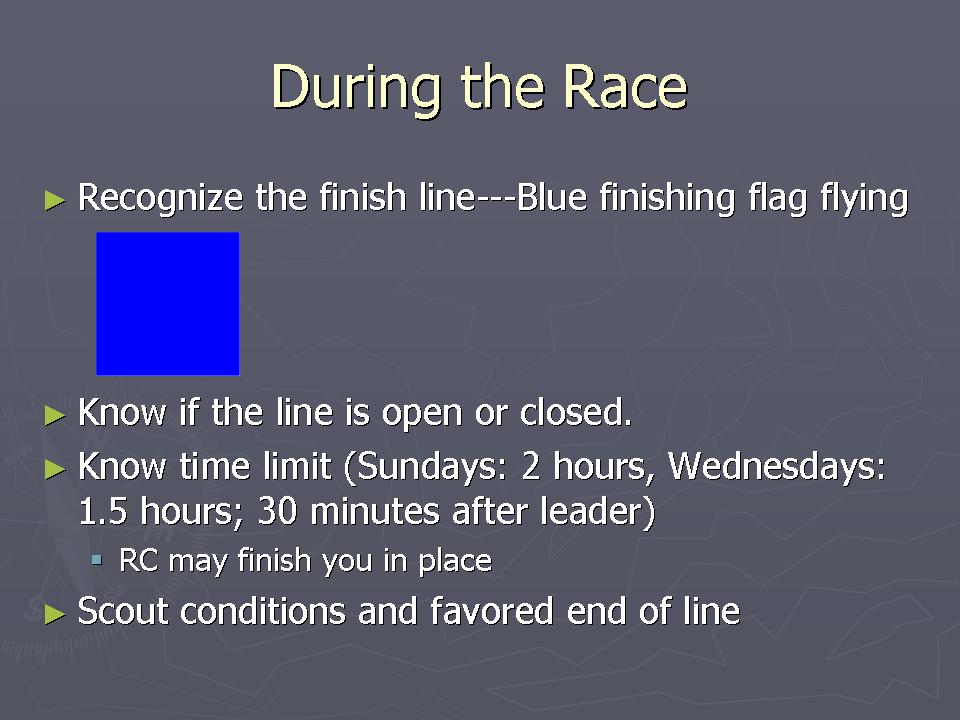 During the Race

► Recognize the finish line---Blue finishing flag flying

► Know if the line is open or closed.

► Know time limit (Sundays: 2 hours, Wednesdays: 1.5 hours; 30 minutes after leader)

▪ RC may finish you in place

► Scout conditions and favored end of line